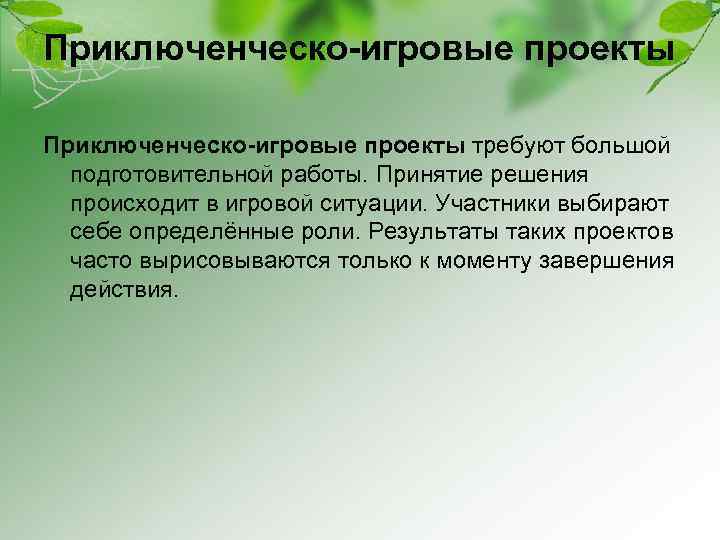 Приключенческо-игровые проекты

Приключенческо-игровые проекты требуют большой подготовительной работы. Принятие решения происходит в игровой ситуации. Участники выбирают себе определённые роли. Результаты таких проектов часто вырисовываются только к моменту завершения действия.